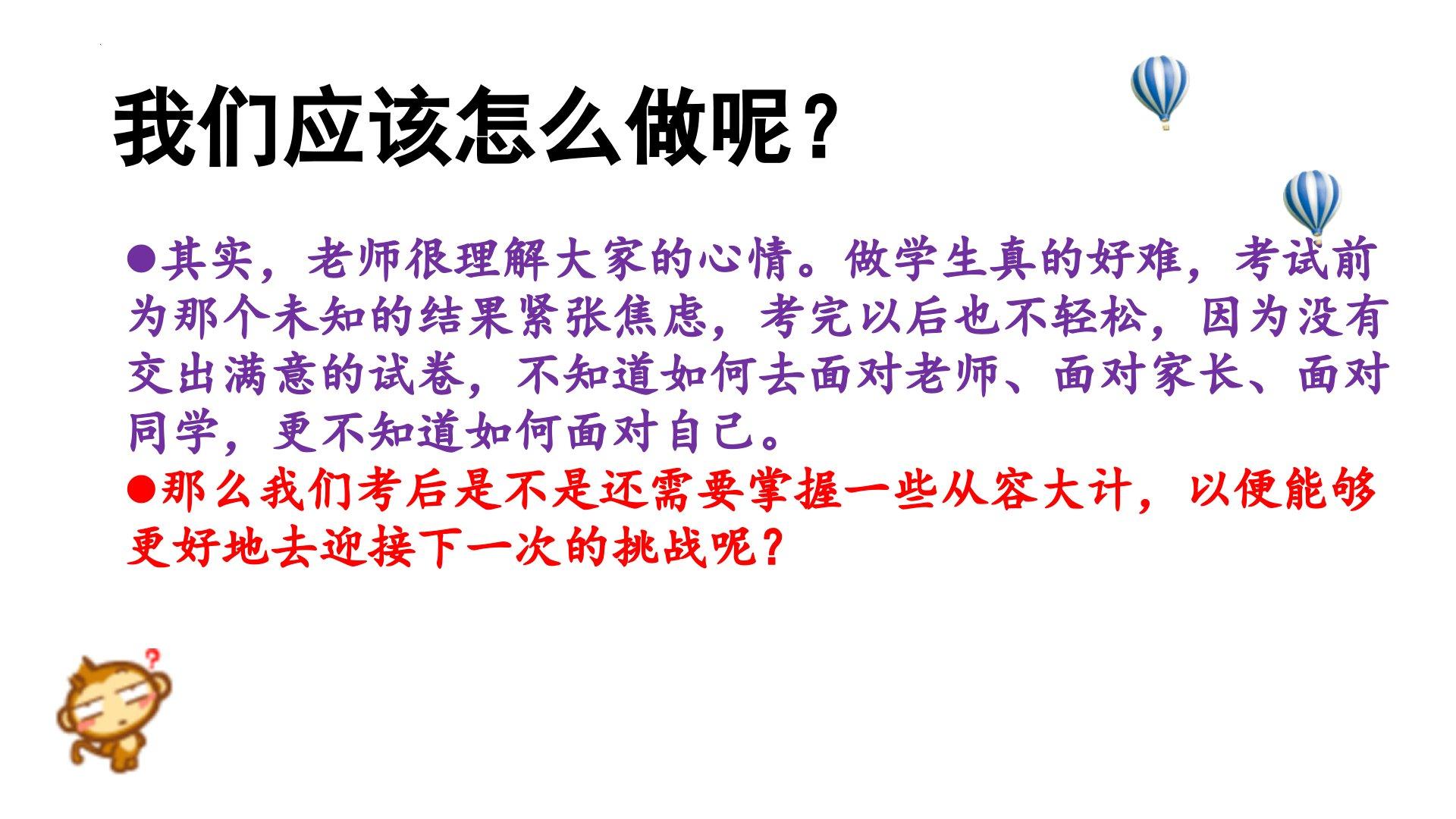 我们应该怎么做呢？

●其实，老师很理解大家的心情。做学生真的好难，考试前为那个未知的结果紧张焦虑，考完以后也不轻松，因为没有交出满意的试卷，不知道如何去面对老师、面对家长、面对同学，更不知道如何面对自己。

●那么我们考后是不是还需要掌握一些从容大计，以便能够更好地去迎接下一次的挑战呢？

?